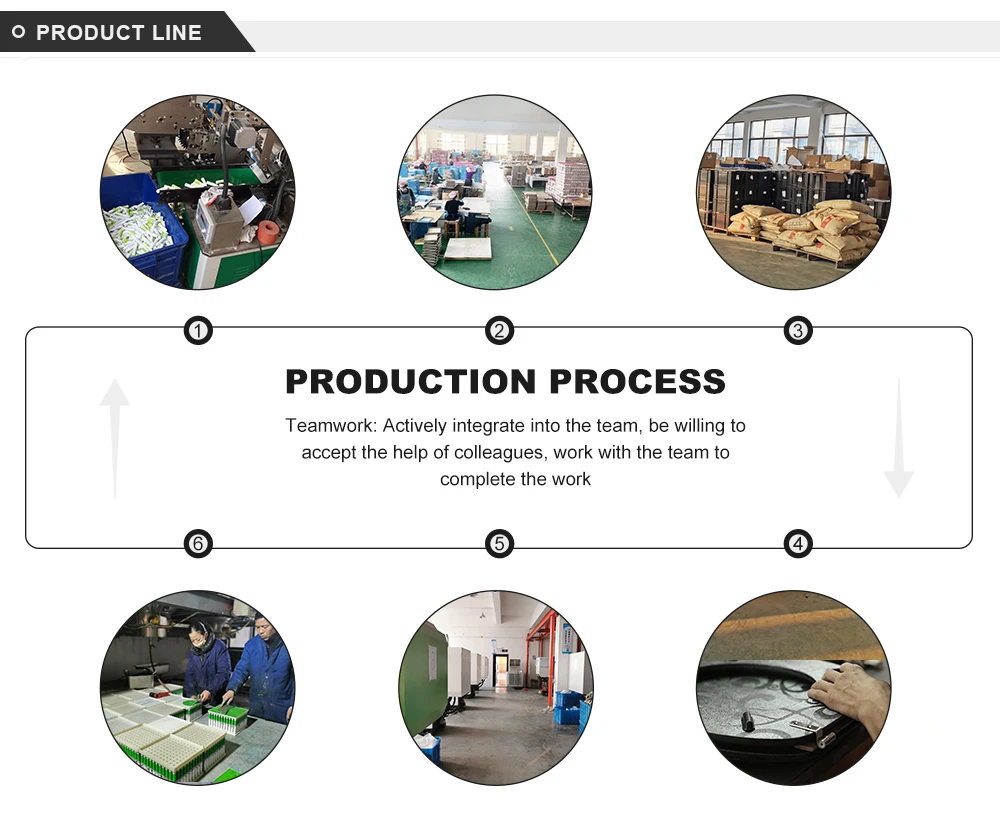 PRODUCT LINE

1

2

3

PRODUCTION PROCESS

Teamwork: Actively integrate into the team, be willing to accept the help of colleagues, work with the team to complete the work

6

5

4